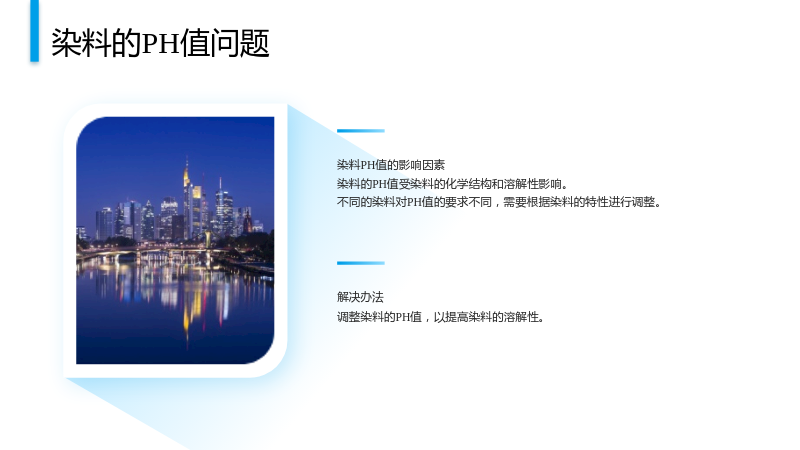 染料的PH值问题

染料PH值的影响因素

染料的PH值受染料的化学结构和溶解性影响。

不同的染料对PH值的要求不同，需要根据染料的特性进行调整。

解决办法

调整染料的PH值，以提高染料的溶解性。